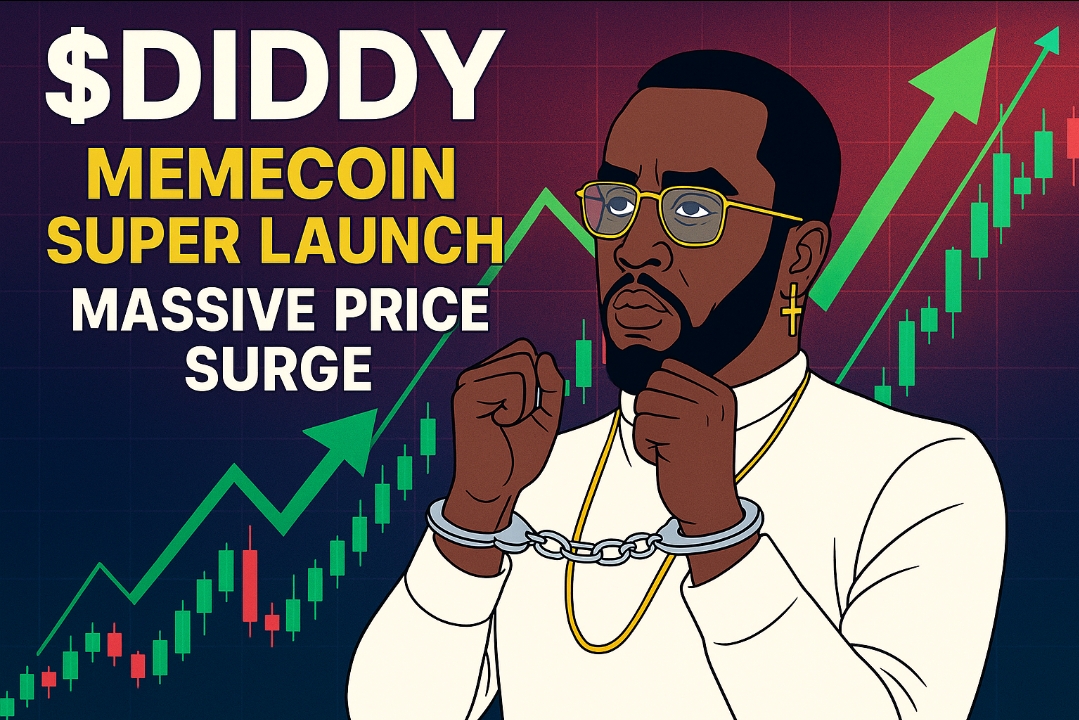 $DIDDY
MEMECOIN
SUPER LAUNCH
MASSIVE PRICE
SURGE